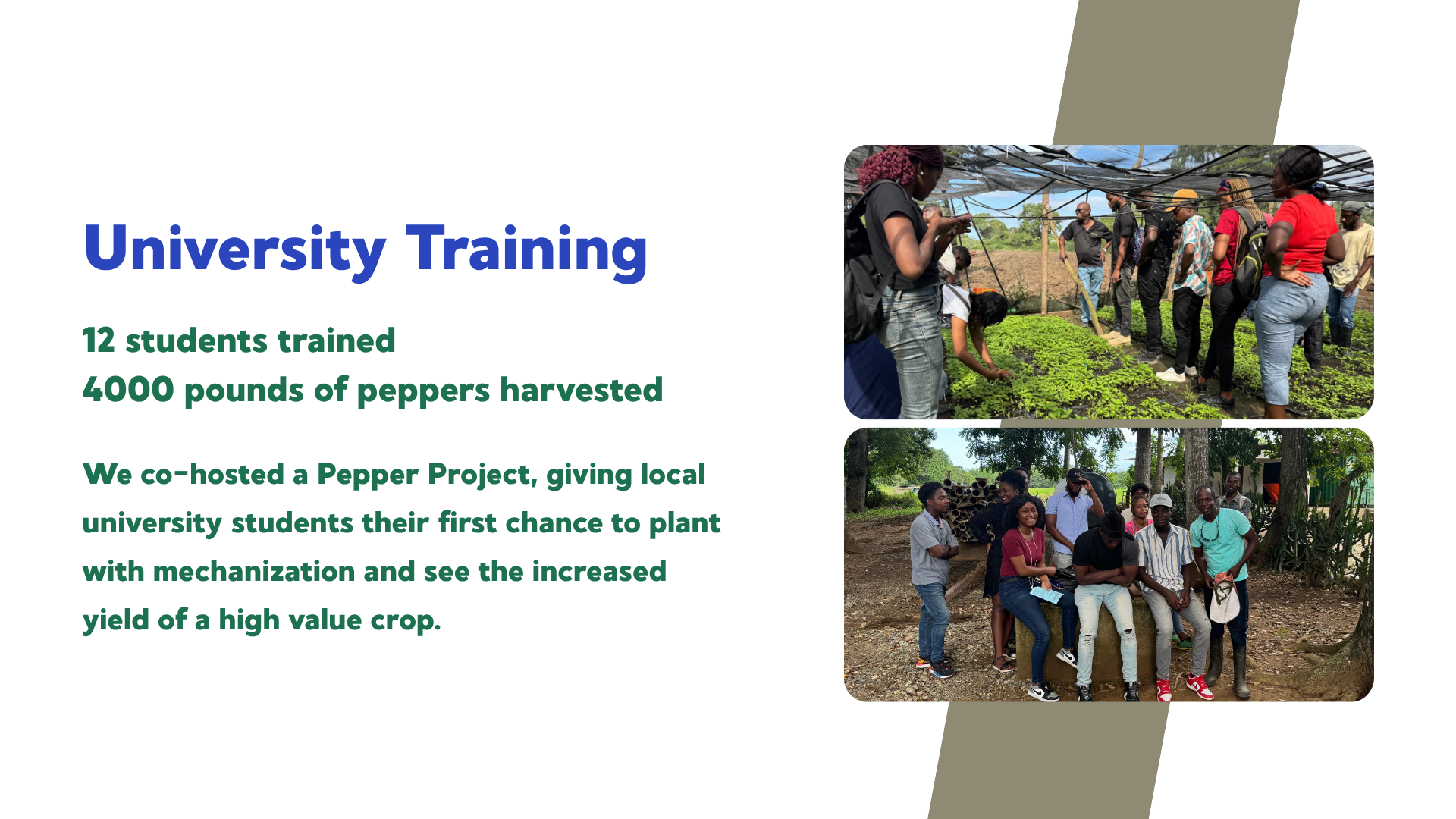 University Training

12 students trained
4000 pounds of peppers harvested

We co-hosted a Pepper Project, giving local university students their first chance to plant with mechanization and see the increased yield of a high value crop.